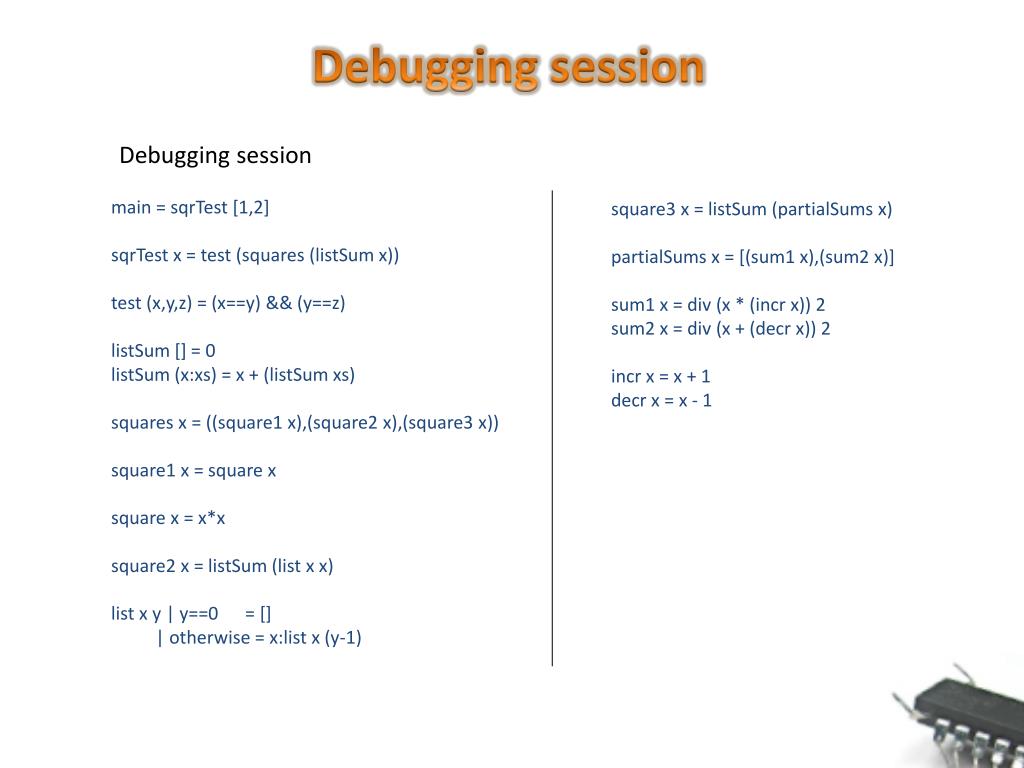 Debugging session

Debugging session

main = sqrTest [1,2]

sqrTest x = test (squares (listSum x))

test (x,y,z) = (x==y) && (y==z)

listSum [] = 0
listSum (x:xs) = x + (listSum xs)

squares x = ((square1 x),(square2 x),(square3 x))

square1 x = square x

square x = x*x

square2 x = listSum (list x x)

list x y | y==0 = []
| otherwise = x:list x (y-1)

square3 x = listSum (partialSums x)

partialSums x = [(sum1 x),(sum2 x)]

sum1 x = div (x * (incr x)) 2
sum2 x = div (x + (decr x)) 2

incr x = x + 1
decr x = x - 1